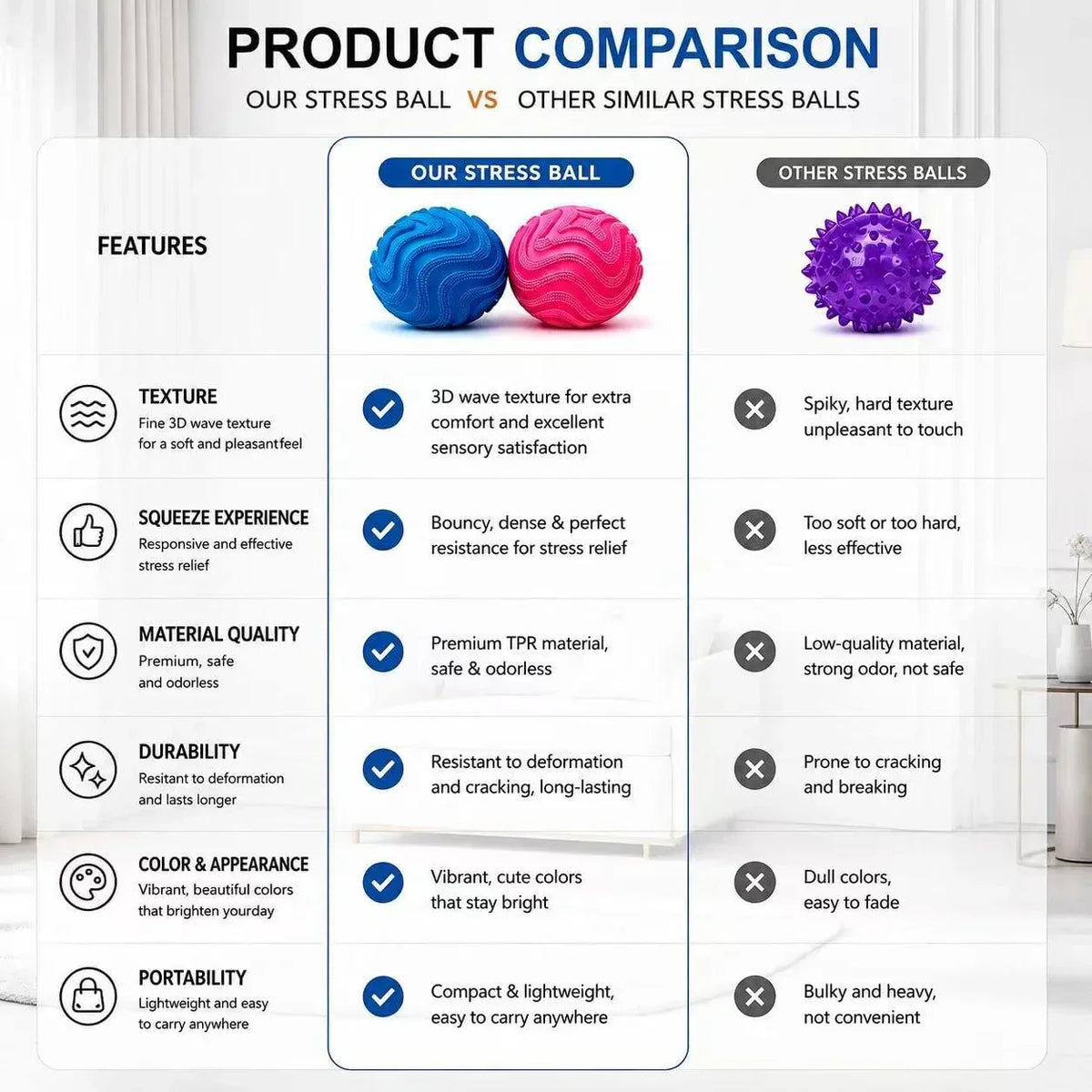 PRODUCT COMPARISON

OUR STRESS BALL VS OTHER SIMILAR STRESS BALLS

| FEATURES | OUR STRESS BALL | OTHER STRESS BALLS |
|---|---|---|
| TEXTURE Fine 3D wave texture for a soft and pleasantfeel | 3D wave texture for extra comfort and excellent sensory satisfaction | Spiky, hard texture unpleasant to touch |
| SQUEEZE EXPERIENCE Responsive and effective stress relief | Bouncy, dense & perfect resistance for stress relief | Too soft or too hard, less effective |
| MATERIAL QUALITY Premium, safe and odorless | Premium TPR material, safe & odorless | Low-quality material, strong odor, not safe |
| DURABILITY Resitant to deformation and lasts longer | Resistant to deformation and cracking, long-lasting | Prone to cracking and breaking |
| COLOR & APPEARANCE Vibrant, beautiful colors that brighten yourday | Vibrant, cute colors that stay bright | Dull colors, easy to fade |
| PORTABILITY Lightweight and easy to carry anywhere | Compact & lightweight, easy to carry anywhere | Bulky and heavy, not convenient |